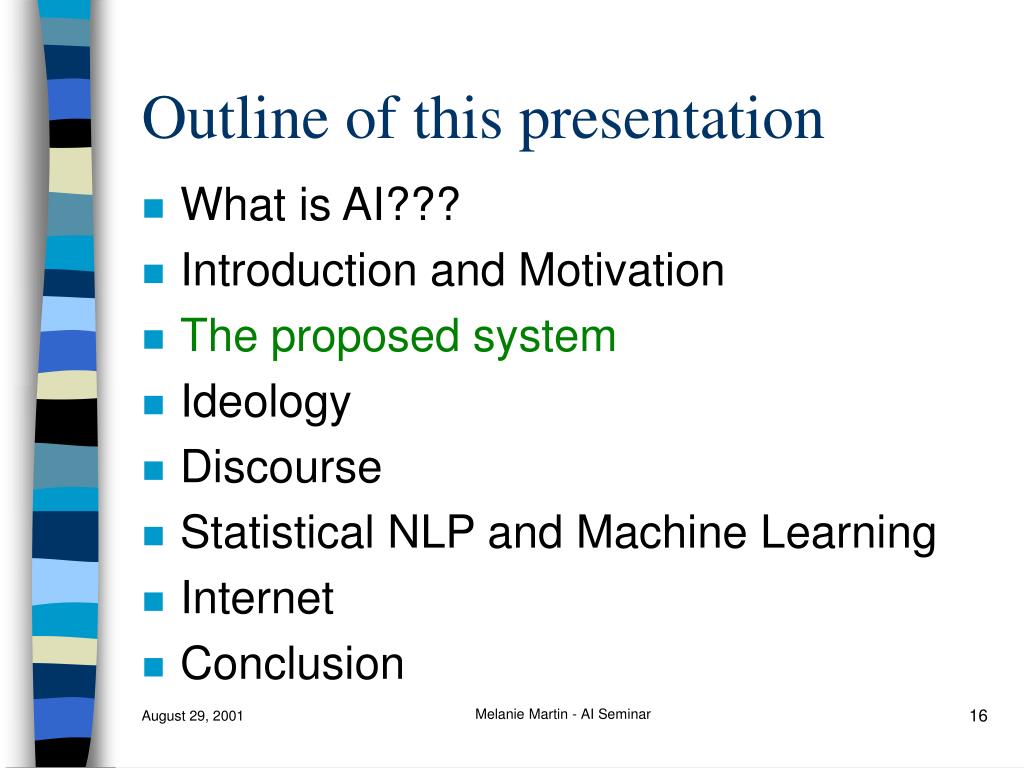 Outline of this presentation

- What is AI???
- Introduction and Motivation
- The proposed system
- Ideology
- Discourse
- Statistical NLP and Machine Learning
- Internet
- Conclusion

August 29, 2001
Melanie Martin - AI Seminar
16